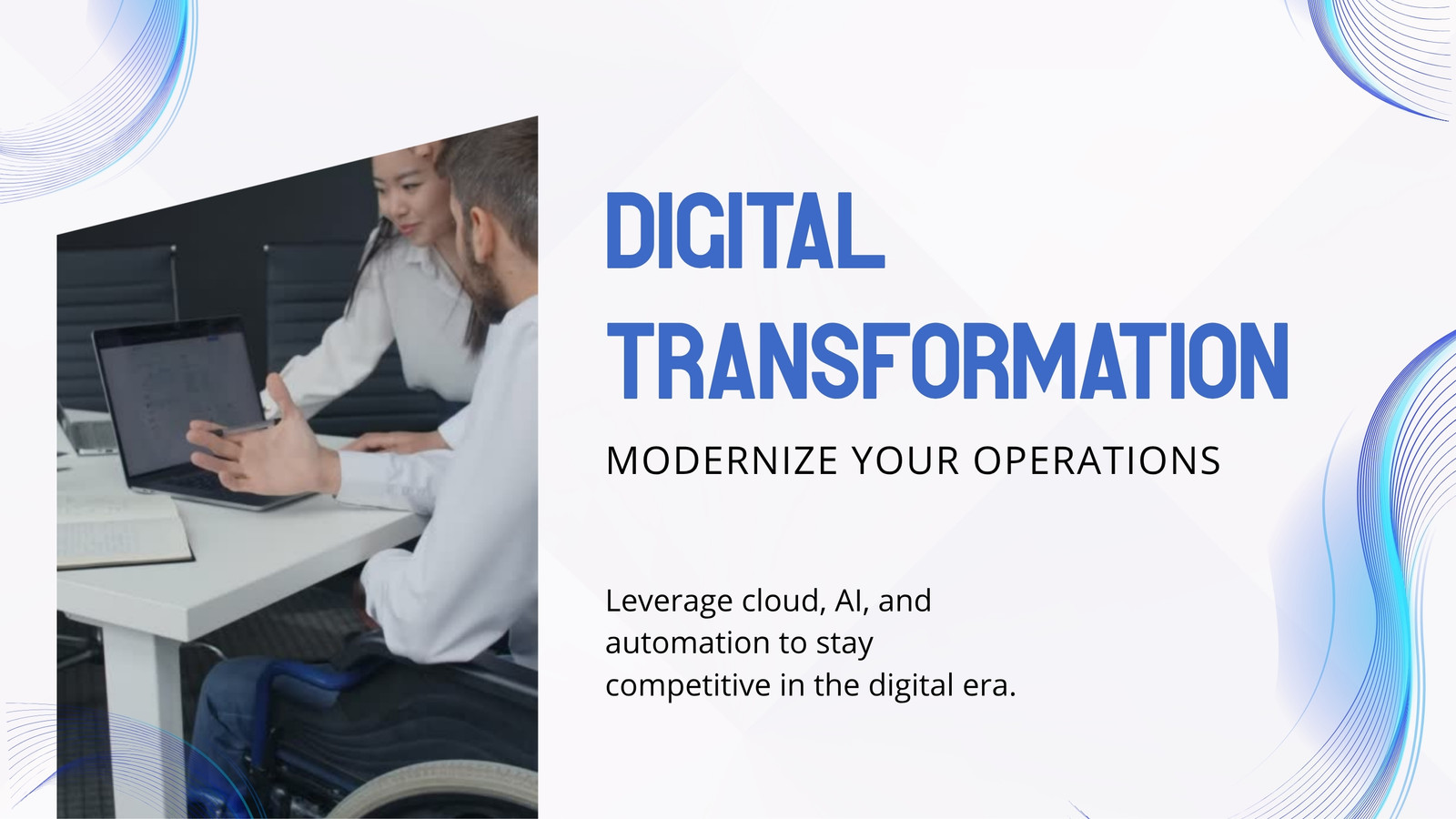 DIGITAL TRANSFORMATION

MODERNIZE YOUR OPERATIONS

Leverage cloud, AI, and automation to stay competitive in the digital era.